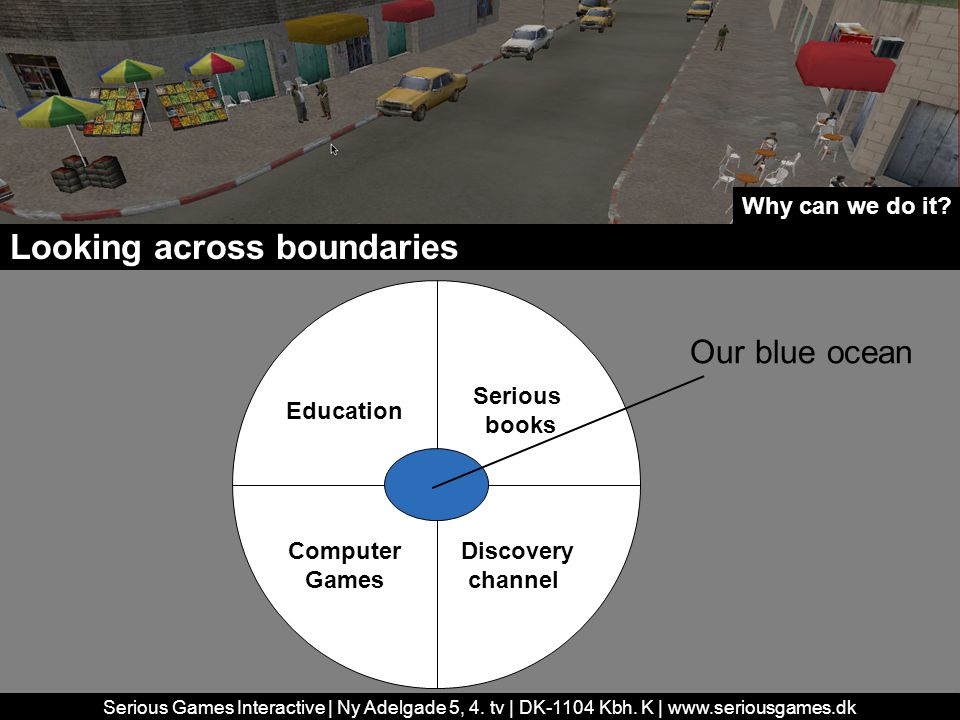 Why can we do it?

Looking across boundaries

Our blue ocean

Education

Serious books

Computer Games

Discovery channel

Serious Games Interactive | Ny Adelgade 5, 4. tv | DK-1104 Kbh. K | www.seriousgames.dk